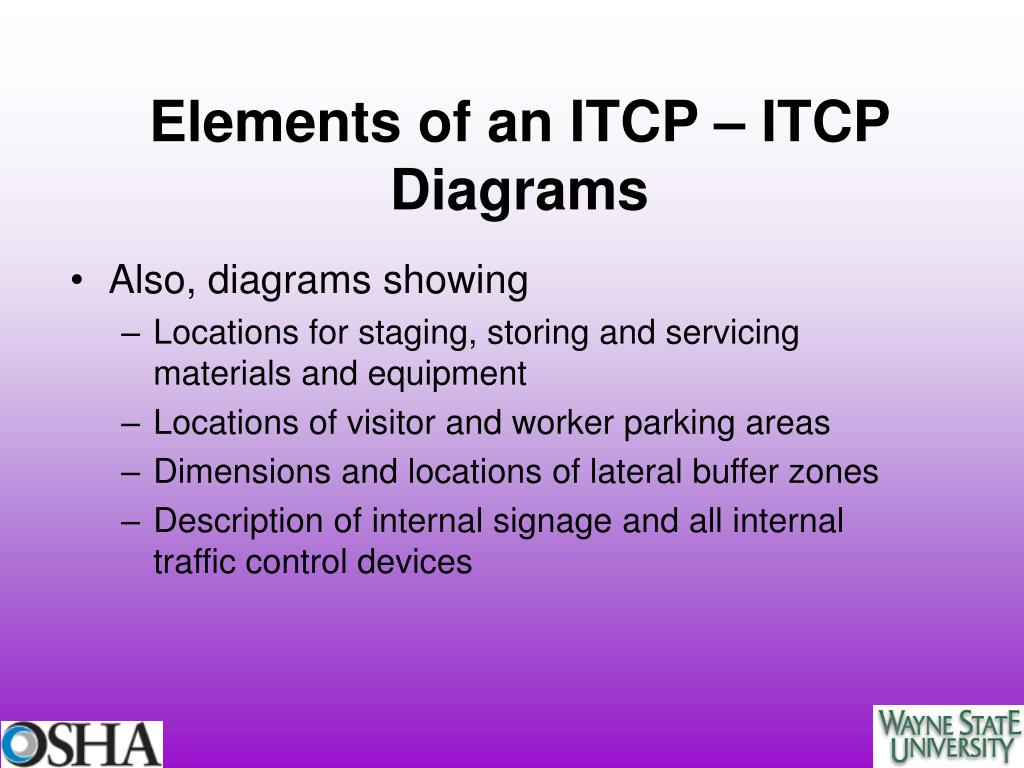 Elements of an ITCP – ITCP Diagrams

• Also, diagrams showing
– Locations for staging, storing and servicing materials and equipment
– Locations of visitor and worker parking areas
– Dimensions and locations of lateral buffer zones
– Description of internal signage and all internal traffic control devices

OSHA

WAYNE STATE UNIVERSITY